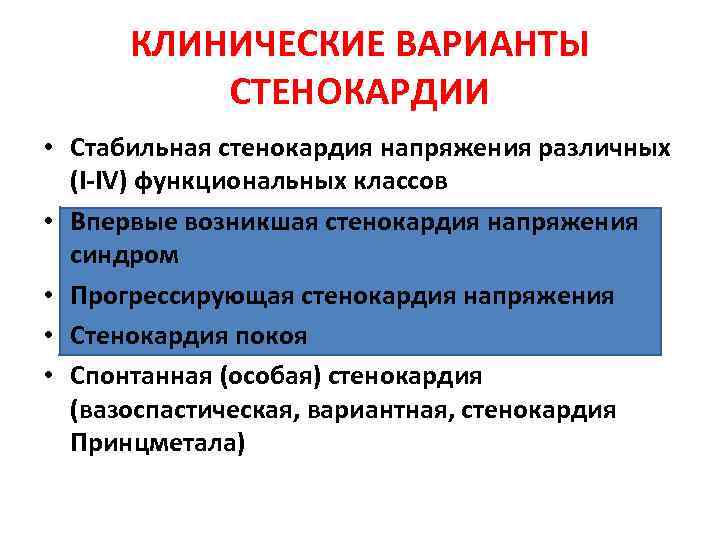 КЛИНИЧЕСКИЕ ВАРИАНТЫ СТЕНОКАРДИИ

• Стабильная стенокардия напряжения различных (I-IV) функциональных классов
• Впервые возникшая стенокардия напряжения синдром
• Прогрессирующая стенокардия напряжения
• Стенокардия покоя
• Спонтанная (особая) стенокардия (вазоспастическая, вариантная, стенокардия Принцметала)